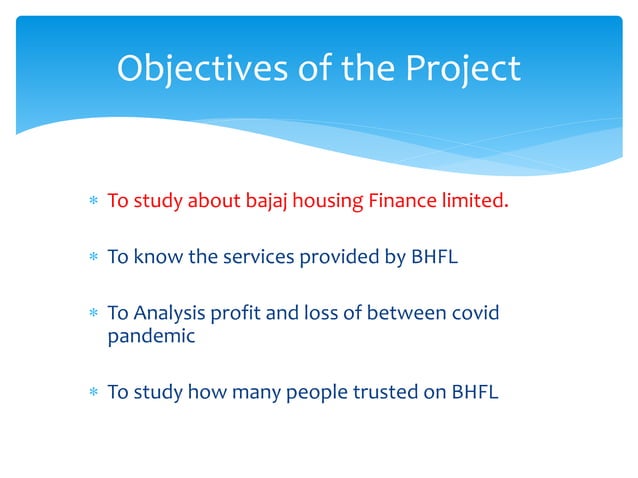 Objectives of the Project

* To study about bajaj housing Finance limited.

* To know the services provided by BHFL

* To Analysis profit and loss of between covid pandemic

* To study how many people trusted on BHFL